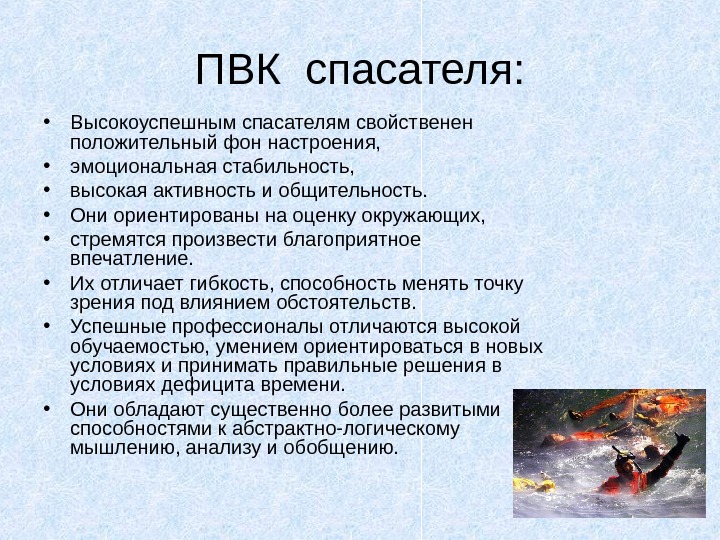 ПВК спасателя:

• Высокоуспешным спасателям свойственен положительный фон настроения,
• эмоциональная стабильность,
• высокая активность и общительность.
• Они ориентированы на оценку окружающих,
• стремятся произвести благоприятное впечатление.
• Их отличает гибкость, способность менять точку зрения под влиянием обстоятельств.
• Успешные профессионалы отличаются высокой обучаемостью, умением ориентироваться в новых условиях и принимать правильные решения в условиях дефицита времени.
• Они обладают существенно более развитыми способностями к абстрактно-логическому мышлению, анализу и обобщению.